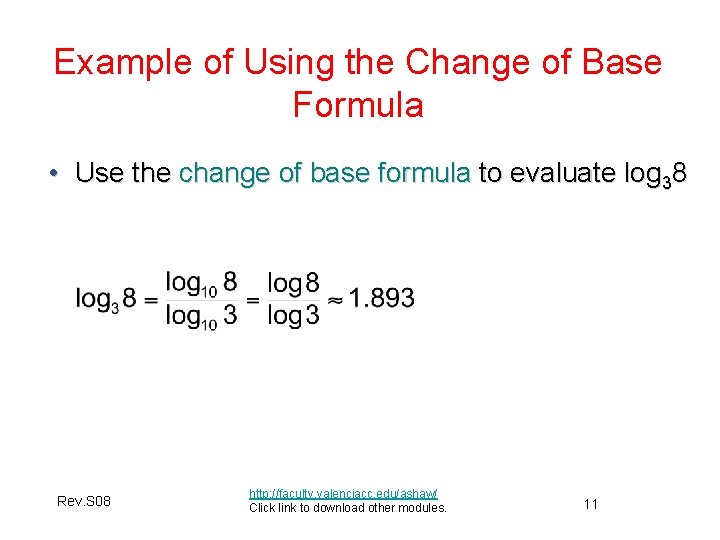 Example of Using the Change of Base Formula

• Use the change of base formula to evaluate $\log_3 8$

$\log_3 8 = \frac{\log_{10} 8}{\log_{10} 3} = \frac{\log 8}{\log 3} \approx 1.893$

Rev.S08

http://faculty.valenciacc.edu/ashaw/
Click link to download other modules.

11